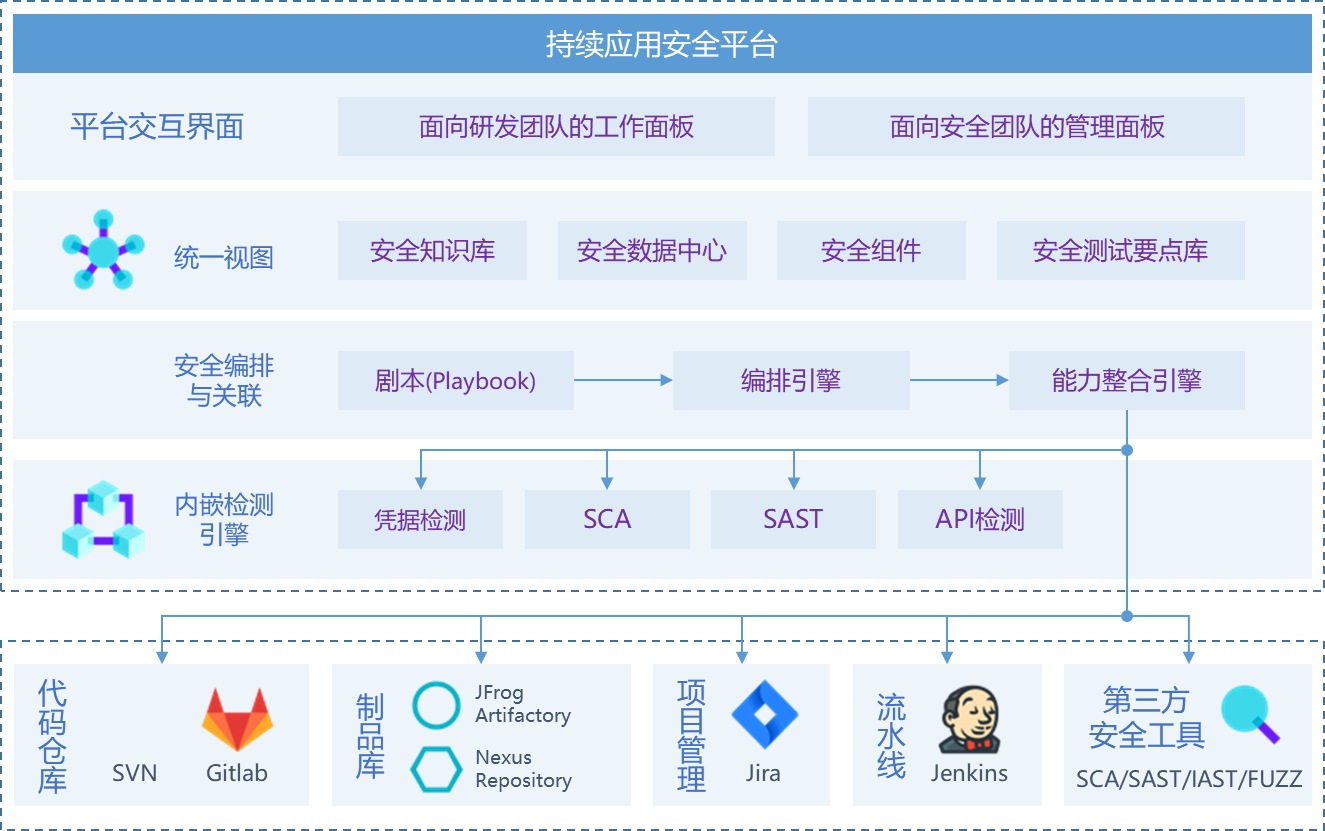 持续应用安全平台

平台交互界面

面向研发团队的工作面板

面向安全团队的管理面板

统一视图

安全知识库

安全数据中心

安全组件

安全测试要点库

安全编排与关联

剧本(Playbook)

编排引擎

能力整合引擎

内嵌检测引擎

凭据检测

SCA

SAST

API检测

代码仓库

SVN

Gitlab

制品库

JFrog Artifactory

Nexus Repository

项目管理

Jira

流水线

Jenkins

第三方安全工具

SCA/SAST/IAST/FUZZ